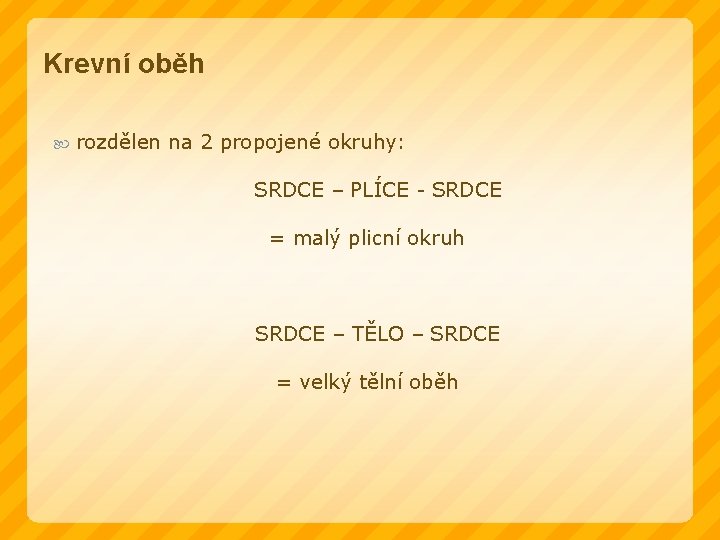 Krevní oběh

rozdělen na 2 propojené okruhy:

SRDCE – PLÍCE - SRDCE

= malý plicní okruh

SRDCE – TĚLO – SRDCE

= velký tělní oběh